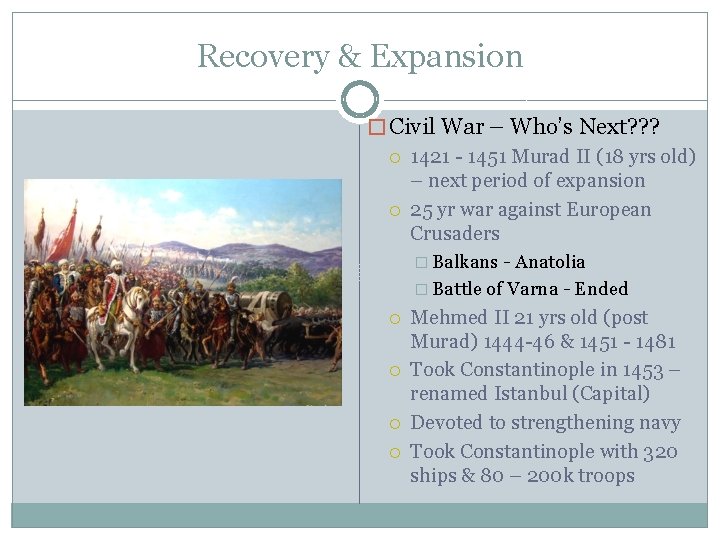 Recovery & Expansion

Civil War – Who's Next???

1421 - 1451 Murad II (18 yrs old) – next period of expansion

25 yr war against European Crusaders

Balkans - Anatolia

Battle of Varna - Ended

Mehmed II 21 yrs old (post Murad) 1444-46 & 1451 - 1481

Took Constantinople in 1453 – renamed Istanbul (Capital)

Devoted to strengthening navy

Took Constantinople with 320 ships & 80 – 200k troops